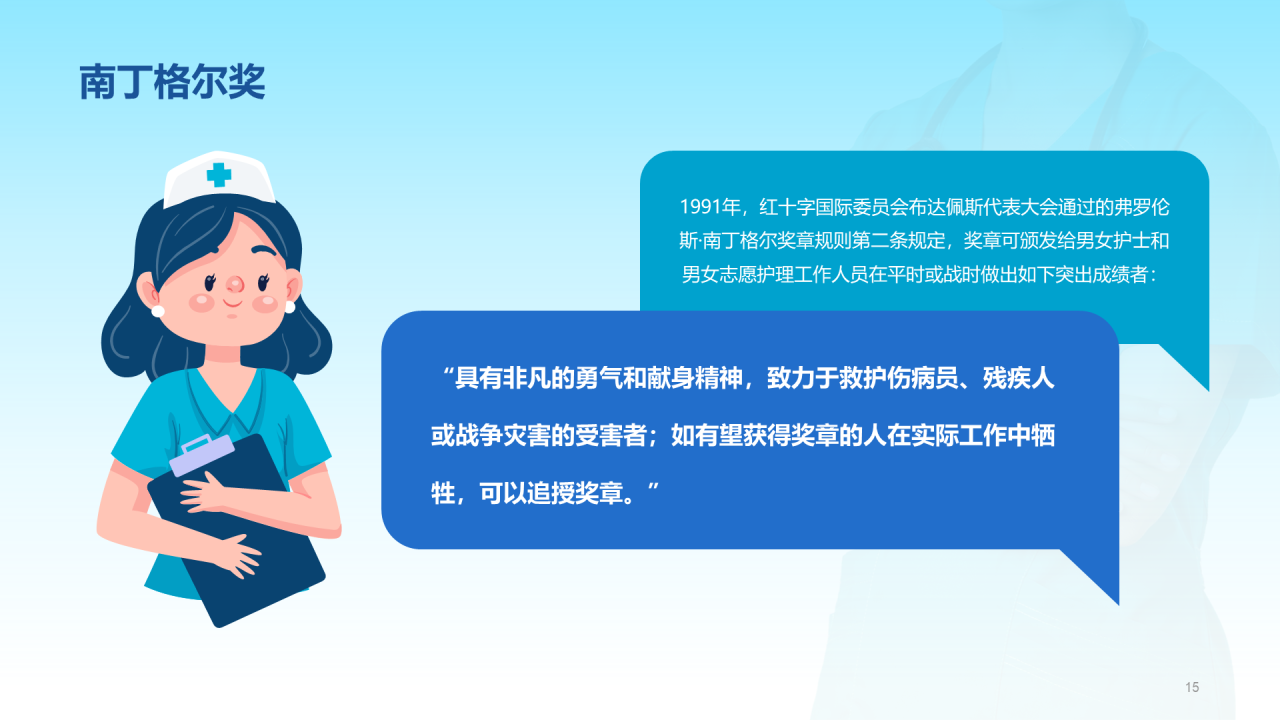 南丁格尔奖

1991年，红十字国际委员会布达佩斯代表大会通过的弗罗伦斯·南丁格尔奖章规则第二条规定，奖章可颁发给男女护士和男女志愿护理工作人员在平时或战时做出如下突出成绩者：

“具有非凡的勇气和献身精神，致力于救护伤病员、残疾人或战争灾害的受害者；如有望获得奖章的人在实际工作中牺牲，可以追授奖章。”

15